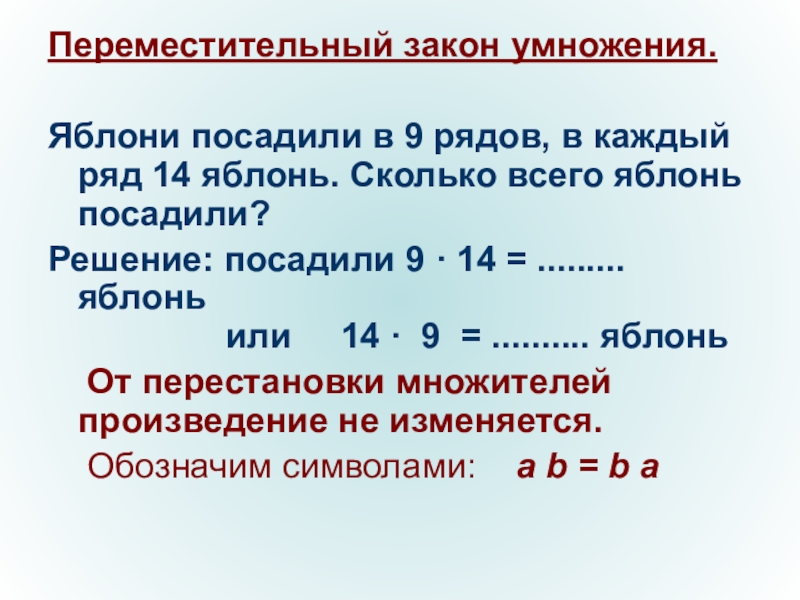 Переместительный закон умножения.

Яблони посадили в 9 рядов, в каждый ряд 14 яблонь. Сколько всего яблонь посадили?

Решение: посадили $9 \cdot 14 =$ ......... яблонь
или $14 \cdot 9 =$ .......... яблонь

От перестановки множителей произведение не изменяется.

Обозначим символами: $a\ b = b\ a$